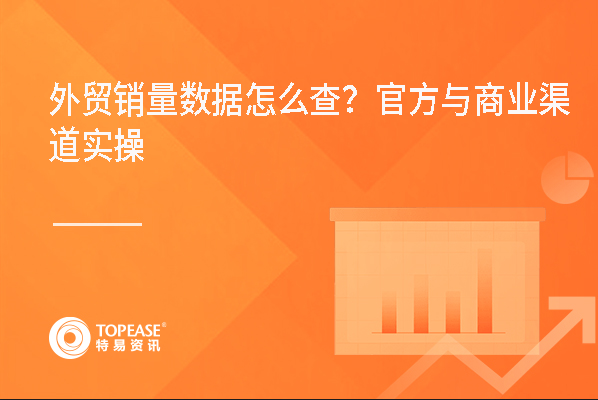 外贸销量数据怎么查？官方与商业渠道实操

TOPEASE®
特易资讯